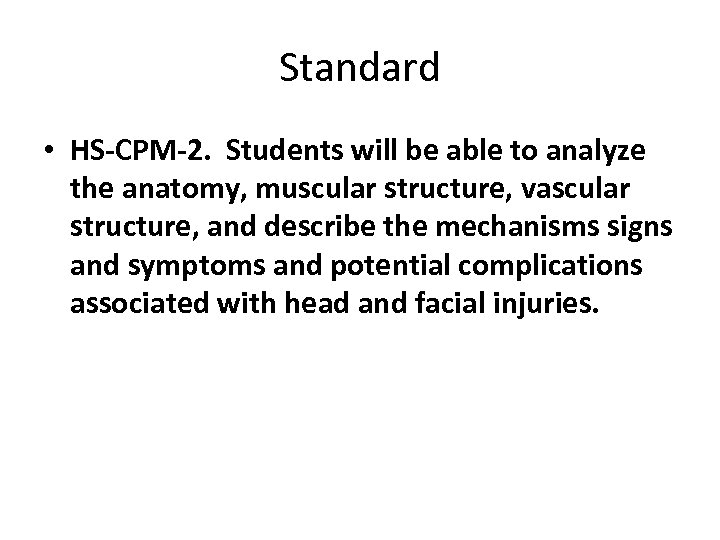 Standard

• HS-CPM-2. Students will be able to analyze the anatomy, muscular structure, vascular structure, and describe the mechanisms signs and symptoms and potential complications associated with head and facial injuries.